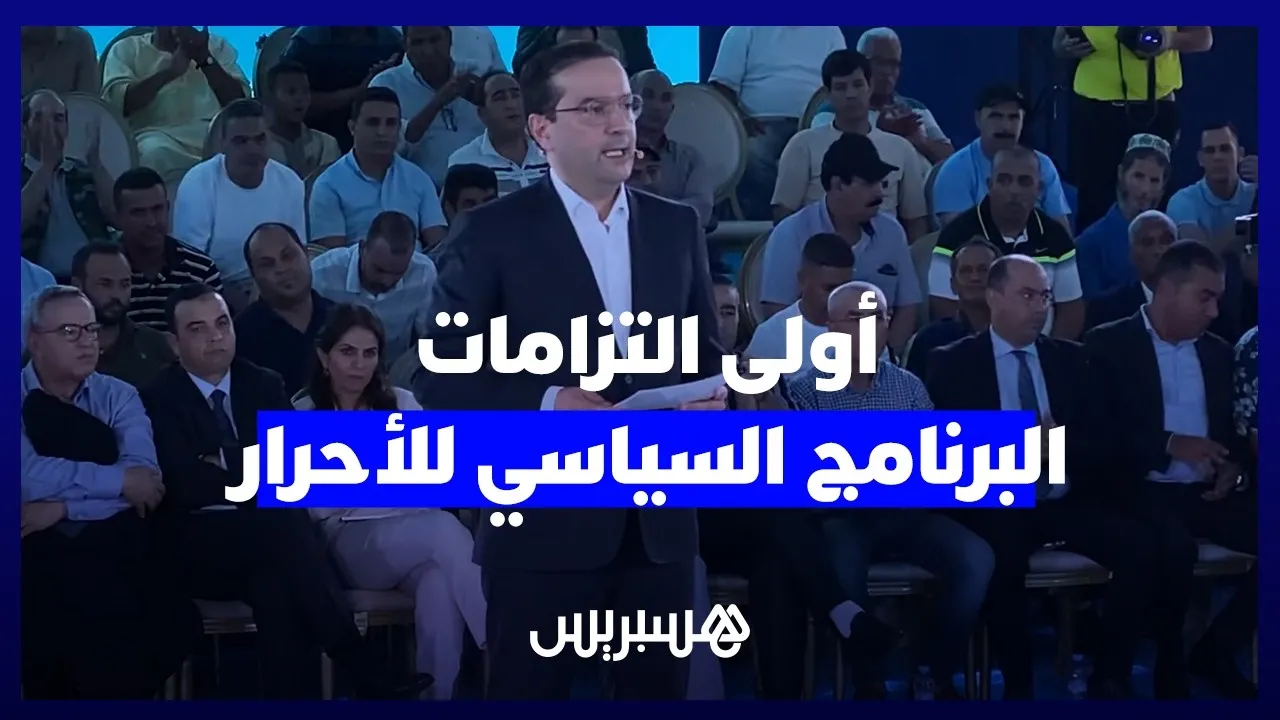 أولى التزامات
البرنامج السياسي للأحرار

هسبريس